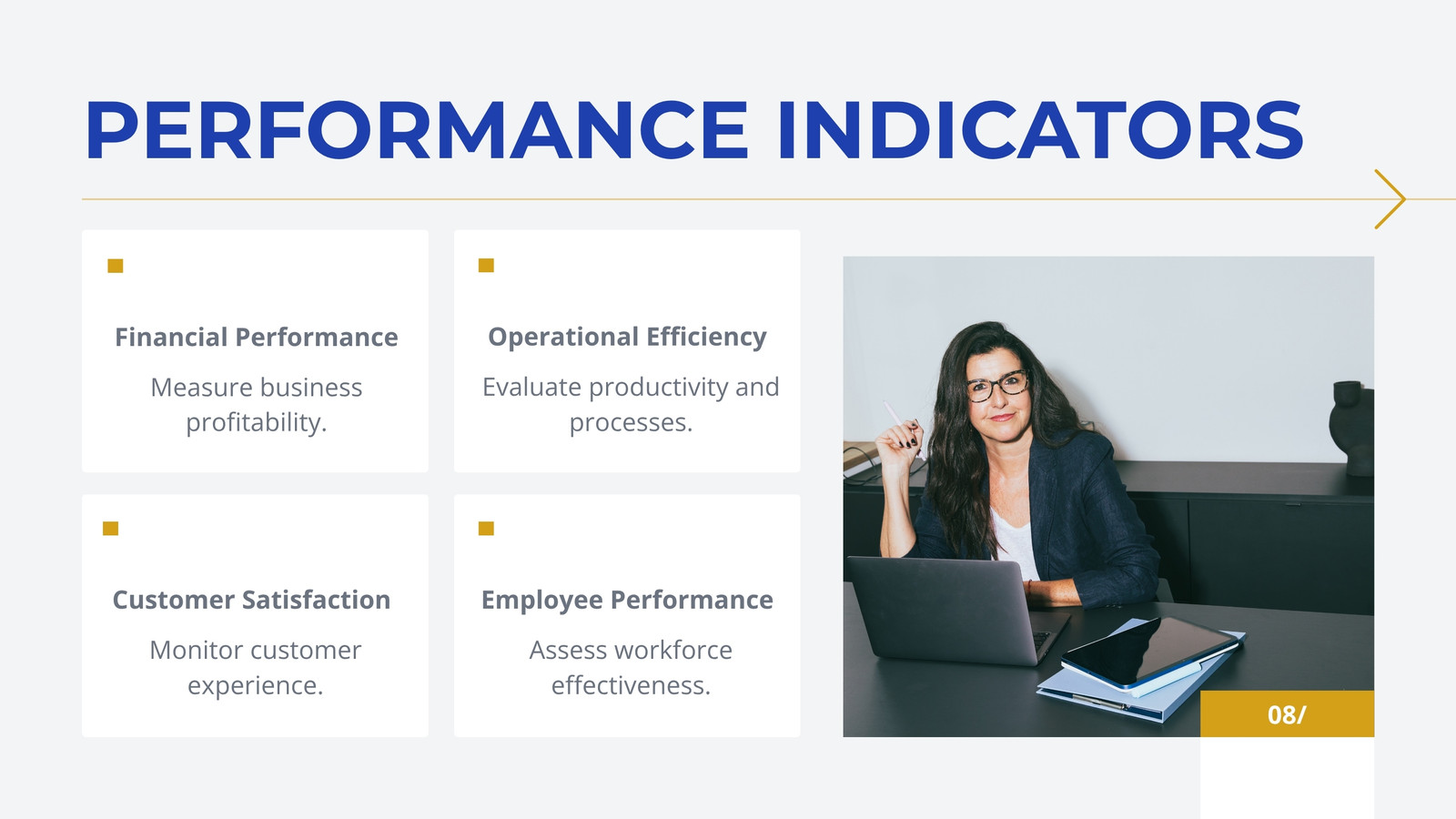 PERFORMANCE INDICATORS

Financial Performance

Measure business profitability.

Operational Efficiency

Evaluate productivity and processes.

Customer Satisfaction

Monitor customer experience.

Employee Performance

Assess workforce effectiveness.

08/